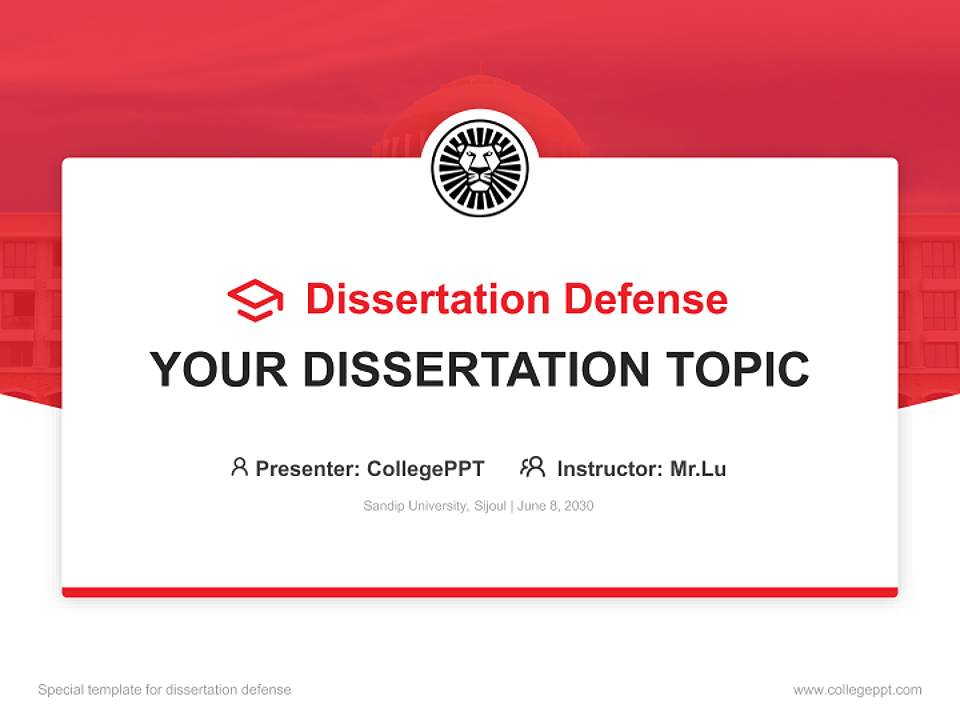 Dissertation Defense

YOUR DISSERTATION TOPIC

Presenter: CollegePPT Instructor: Mr.Lu

Sandip University, Sijoul | June 8, 2030

Special template for dissertation defense

www.collegeppt.com